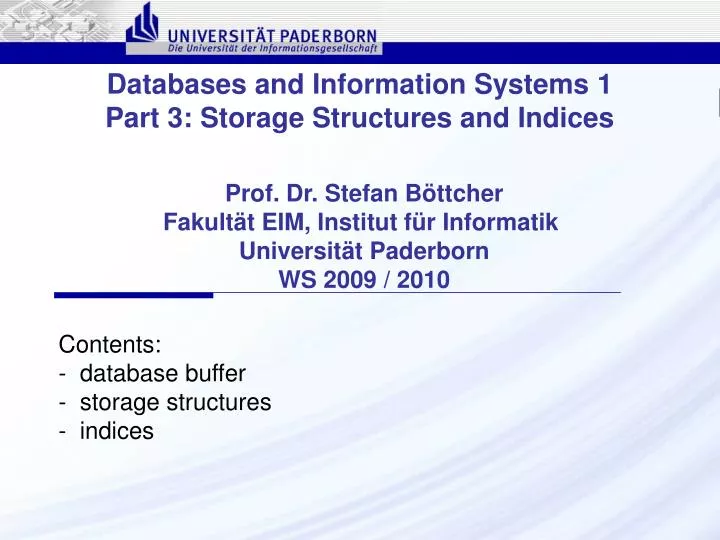 UNIVERSITÄT PADERBORN
Die Universität der Informationsgesellschaft

Databases and Information Systems 1
Part 3: Storage Structures and Indices

Prof. Dr. Stefan Böttcher
Fakultät EIM, Institut für Informatik
Universität Paderborn
WS 2009 / 2010

Contents:
- database buffer
- storage structures
- indices